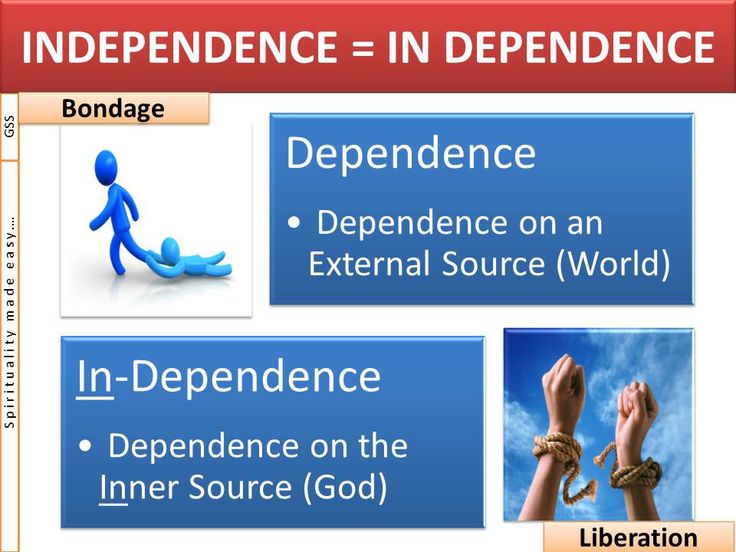 INDEPENDENCE = IN DEPENDENCE

GSS

Spirituality made easy....

Bondage

Dependence

• Dependence on an External Source (World)

In-Dependence

• Dependence on the Inner Source (God)

Liberation